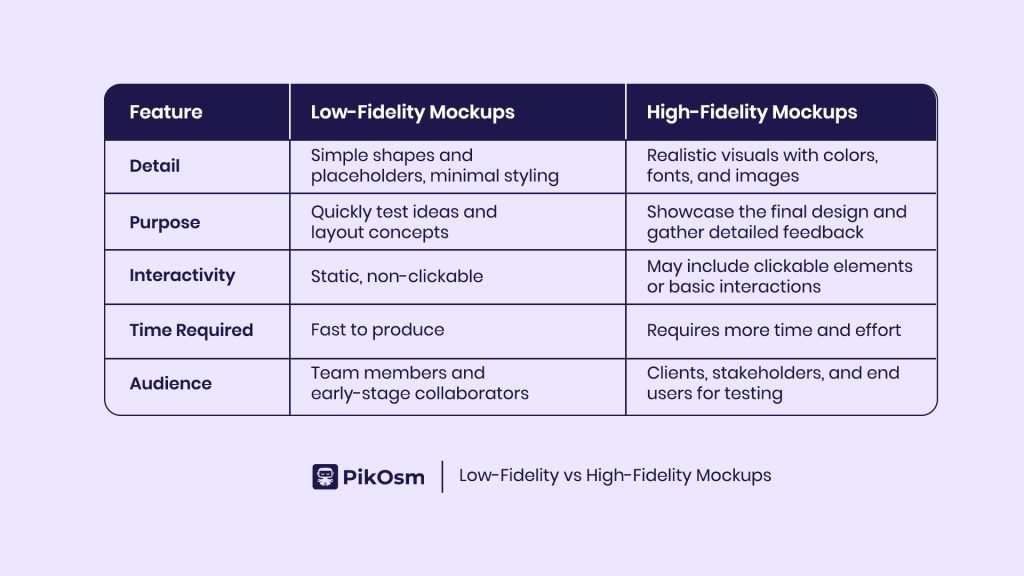 | Feature | Low-Fidelity Mockups | High-Fidelity Mockups |
|---|---|---|
| Detail | Simple shapes and placeholders, minimal styling | Realistic visuals with colors, fonts, and images |
| Purpose | Quickly test ideas and layout concepts | Showcase the final design and gather detailed feedback |
| Interactivity | Static, non-clickable | May include clickable elements or basic interactions |
| Time Required | Fast to produce | Requires more time and effort |
| Audience | Team members and early-stage collaborators | Clients, stakeholders, and end users for testing |

PikOsm | Low-Fidelity vs High-Fidelity Mockups